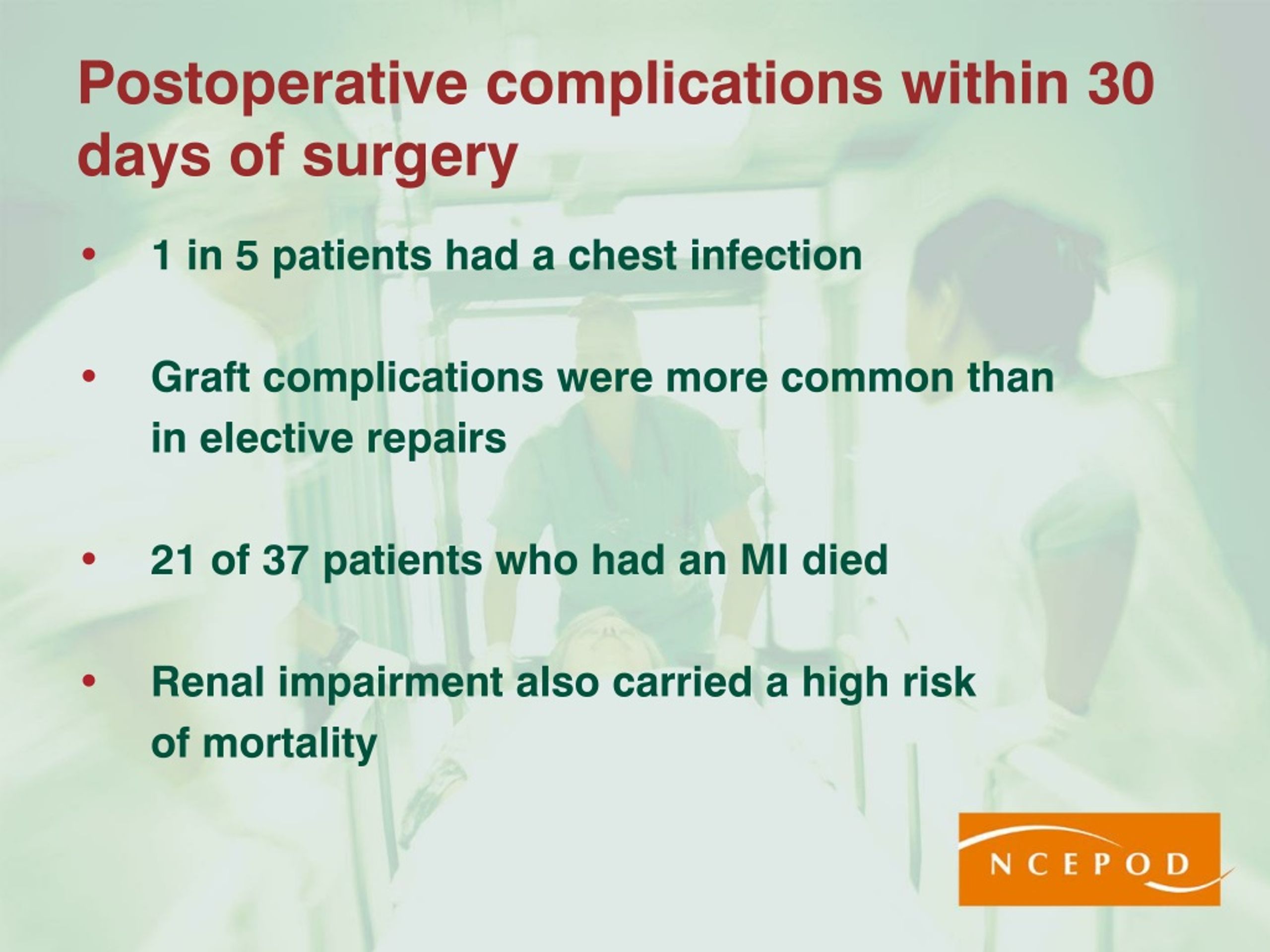 Postoperative complications within 30 days of surgery

• 1 in 5 patients had a chest infection

• Graft complications were more common than in elective repairs

• 21 of 37 patients who had an MI died

• Renal impairment also carried a high risk of mortality

NCEPOD